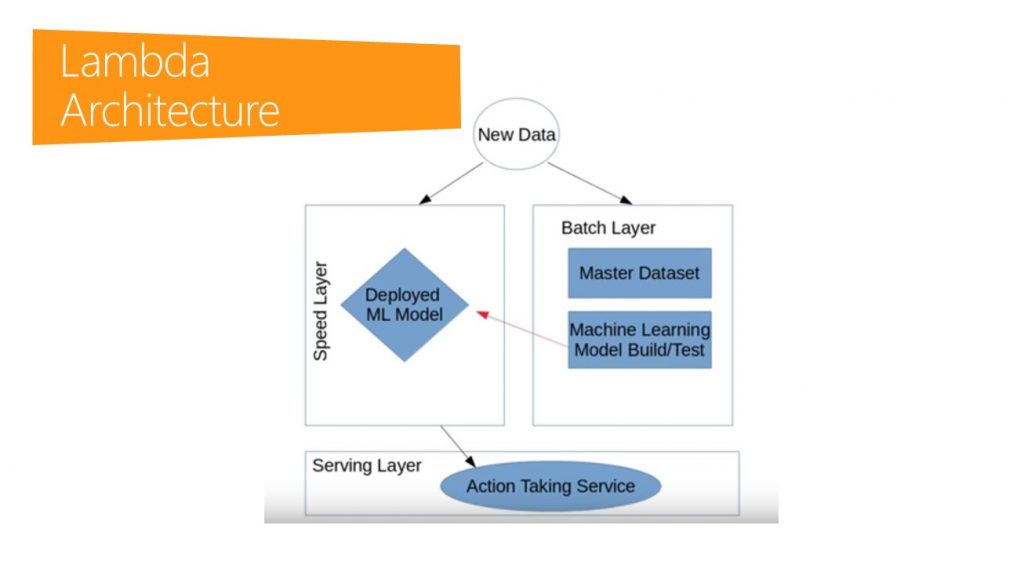 Lambda Architecture

New Data

Speed Layer

Deployed ML Model

Batch Layer

Master Dataset

Machine Learning Model Build/Test

Serving Layer

Action Taking Service